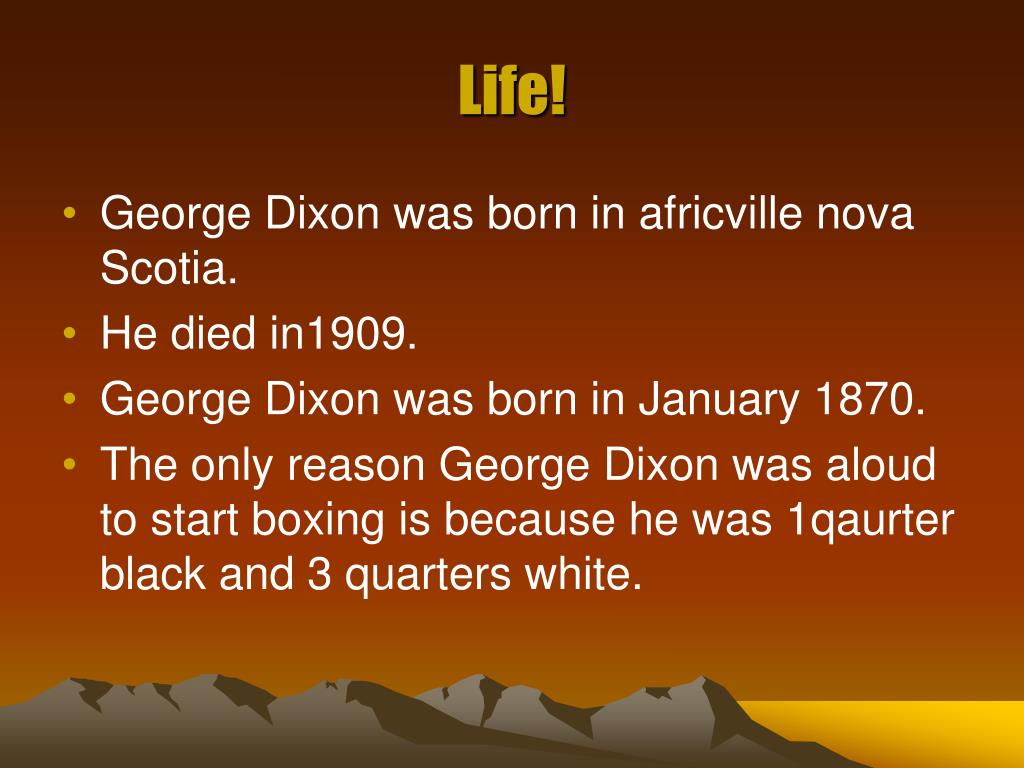 Life!

• George Dixon was born in africville nova Scotia.
• He died in1909.
• George Dixon was born in January 1870.
• The only reason George Dixon was aloud to start boxing is because he was 1qaurter black and 3 quarters white.